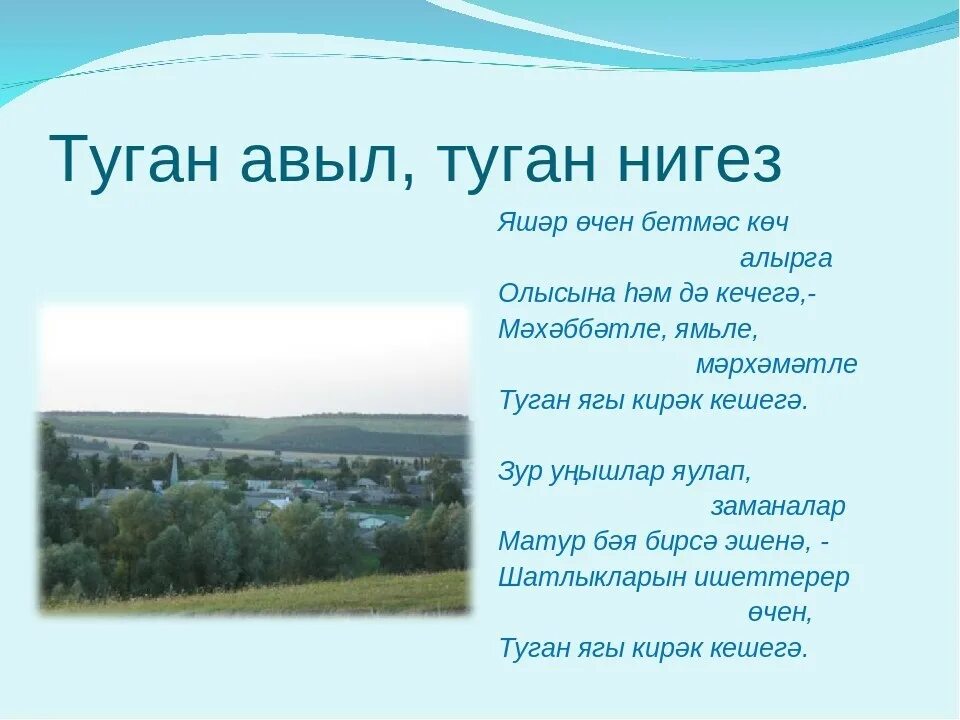 Туган авыл, туган нигез

Яшәр өчен бетмәс көч алырга
Олысына һәм дә кечегә,-
Мәхәббәтле, ямьле, мәрхәмәтле
Туган ягы кирәк кешегә.

Зур уңышлар яулап, заманалар
Матур бәя бирсә эшенә, -
Шатлыкларын ишеттерер өчен,
Туган ягы кирәк кешегә.